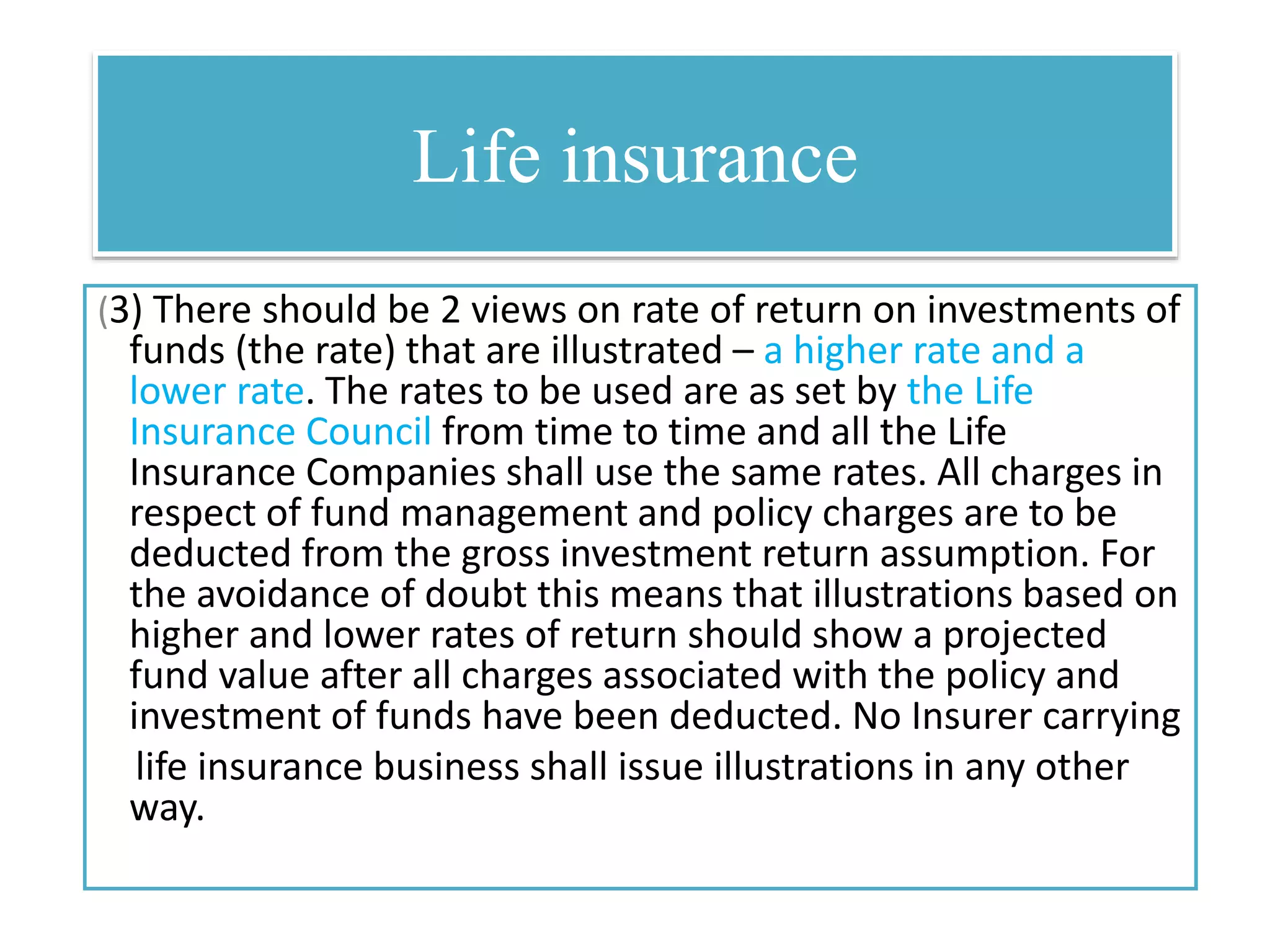 Life insurance

(3) There should be 2 views on rate of return on investments of funds (the rate) that are illustrated – a higher rate and a lower rate. The rates to be used are as set by the Life Insurance Council from time to time and all the Life Insurance Companies shall use the same rates. All charges in respect of fund management and policy charges are to be deducted from the gross investment return assumption. For the avoidance of doubt this means that illustrations based on higher and lower rates of return should show a projected fund value after all charges associated with the policy and investment of funds have been deducted. No Insurer carrying life insurance business shall issue illustrations in any other way.